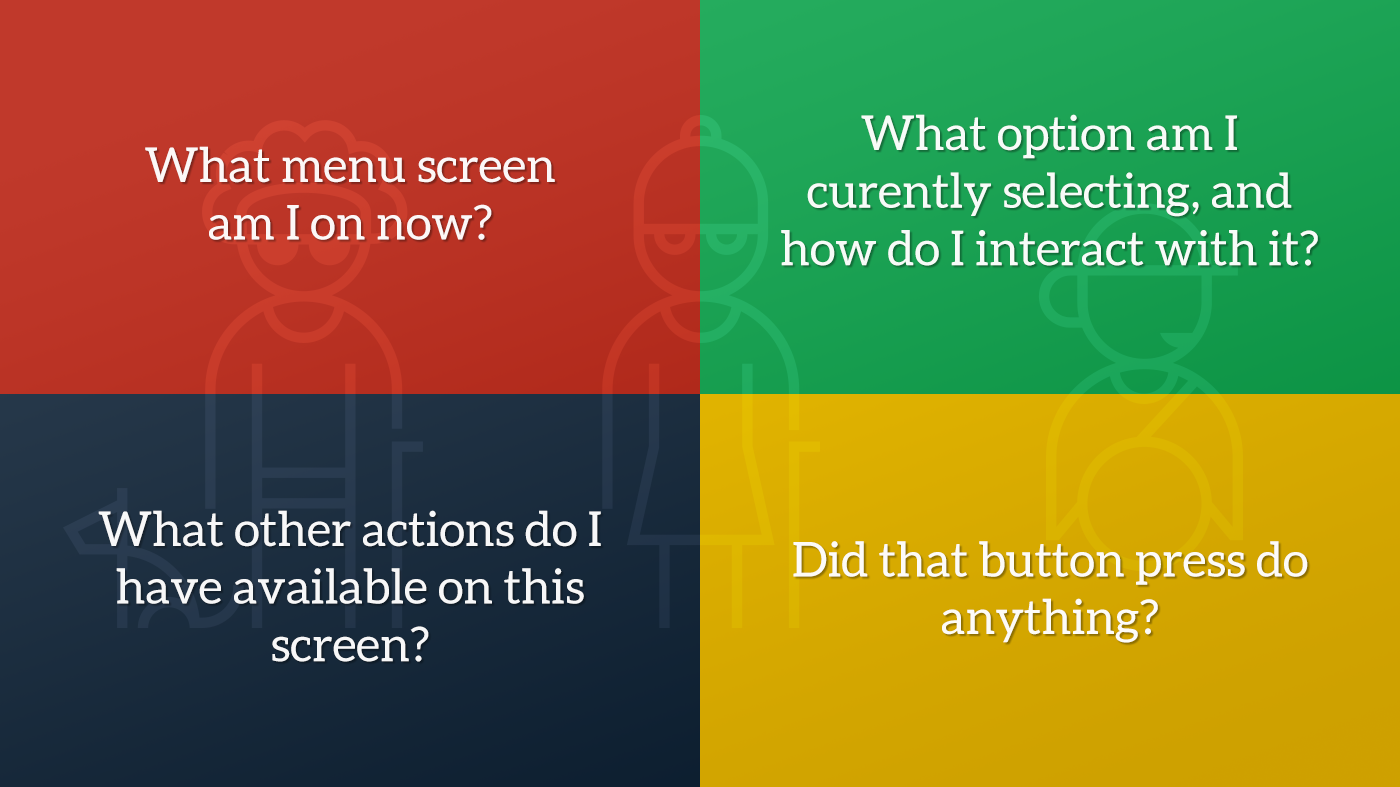 What menu screen am I on now?

What option am I curently selecting, and how do I interact with it?

What other actions do I have available on this screen?

Did that button press do anything?